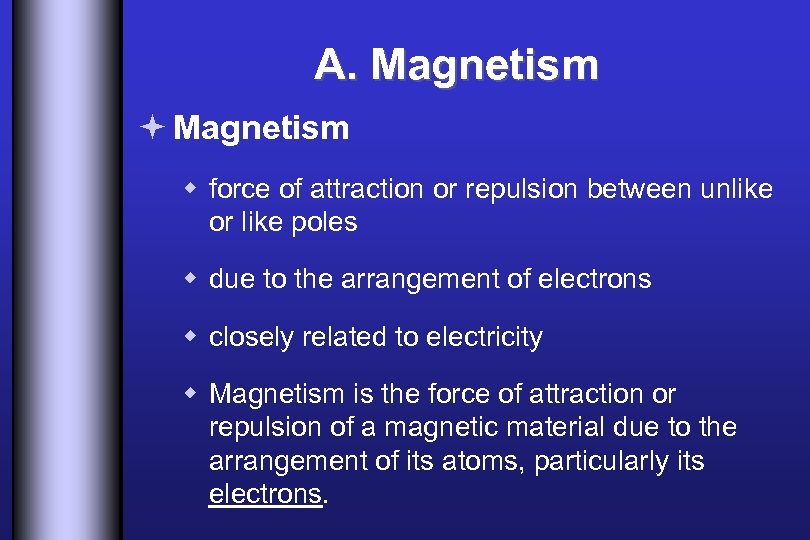 A. Magnetism

Magnetism

force of attraction or repulsion between unlike or like poles

due to the arrangement of electrons

closely related to electricity

Magnetism is the force of attraction or repulsion of a magnetic material due to the arrangement of its atoms, particularly its electrons.